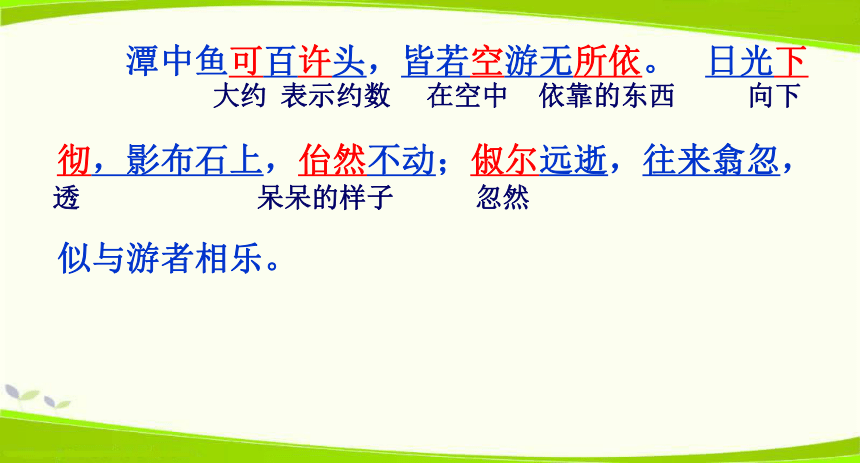 潭中鱼可百许头，皆若空游无所依。 日光下
大约 表示约数 在空中 依靠的东西 向下

彻，影布石上，佁然不动；俶尔远逝，往来翕忽，
透 呆呆的样子 忽然

似与游者相乐。